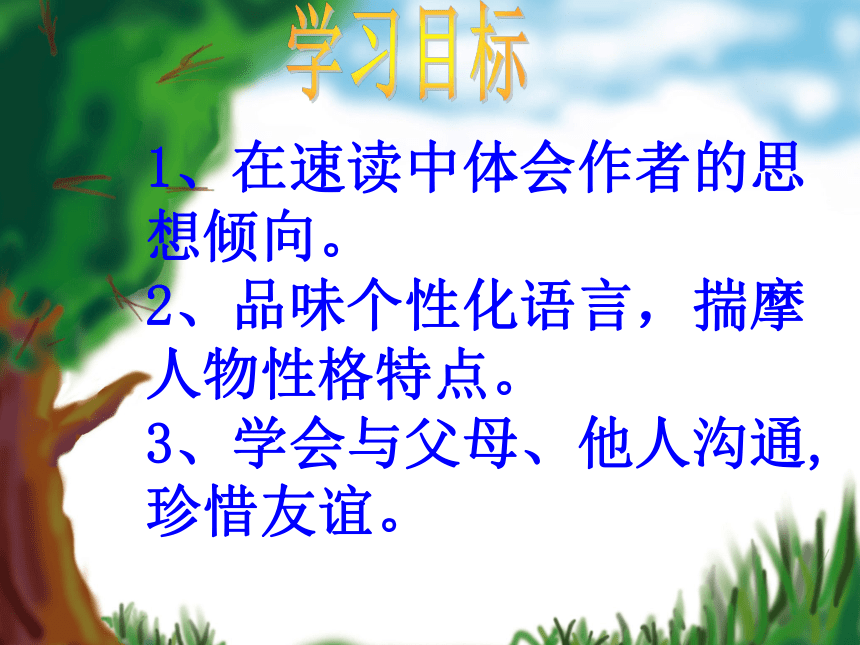 学习目标

1、在速读中体会作者的思想倾向。

2、品味个性化语言，揣摩人物性格特点。

3、学会与父母、他人沟通,珍惜友谊。